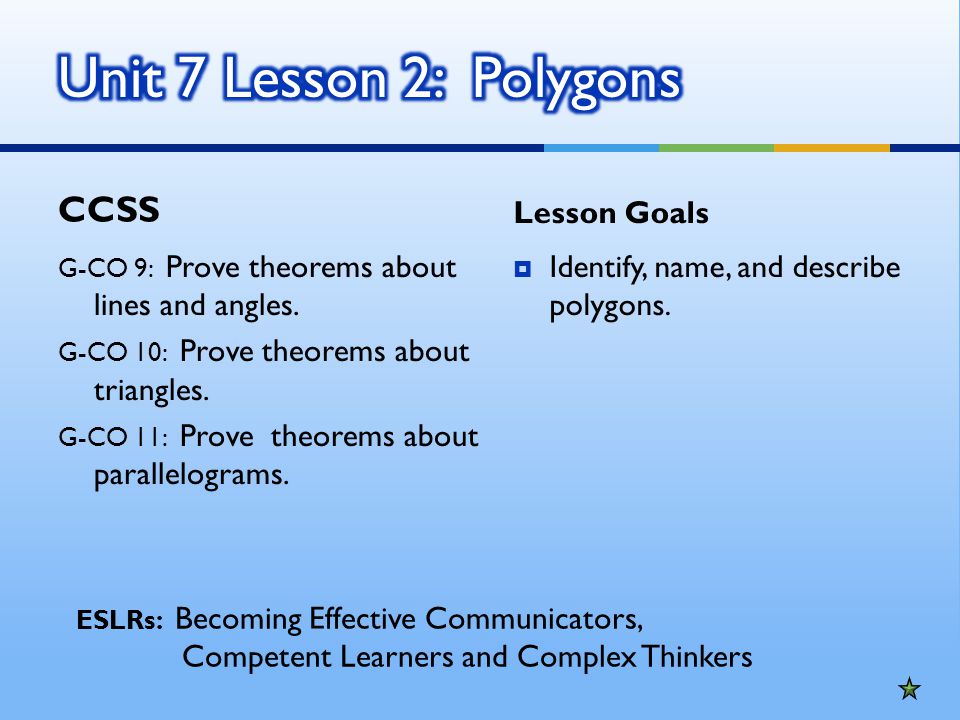 Unit 7 Lesson 2: Polygons

CCSS

G-CO 9: Prove theorems about lines and angles.

G-CO 10: Prove theorems about triangles.

G-CO 11: Prove theorems about parallelograms.

Lesson Goals

Identify, name, and describe polygons.

ESLRs: Becoming Effective Communicators, Competent Learners and Complex Thinkers